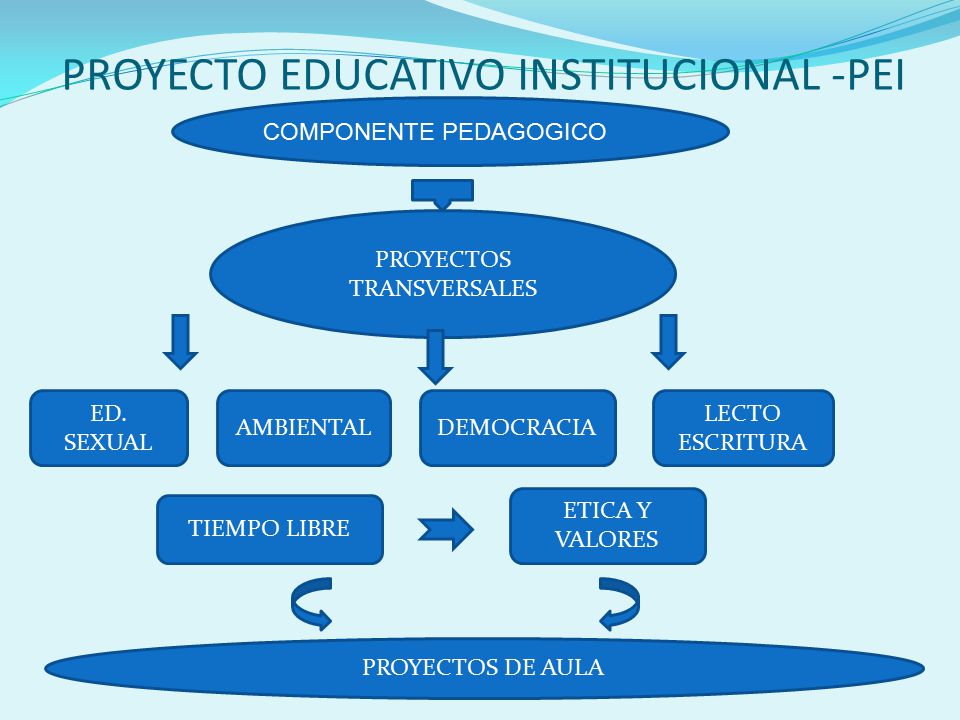 PROYECTO EDUCATIVO INSTITUCIONAL -PEI

COMPONENTE PEDAGOGICO

PROYECTOS TRANSVERSALES

ED. SEXUAL

AMBIENTAL

DEMOCRACIA

LECTO ESCRITURA

TIEMPO LIBRE

ETICA Y VALORES

PROYECTOS DE AULA